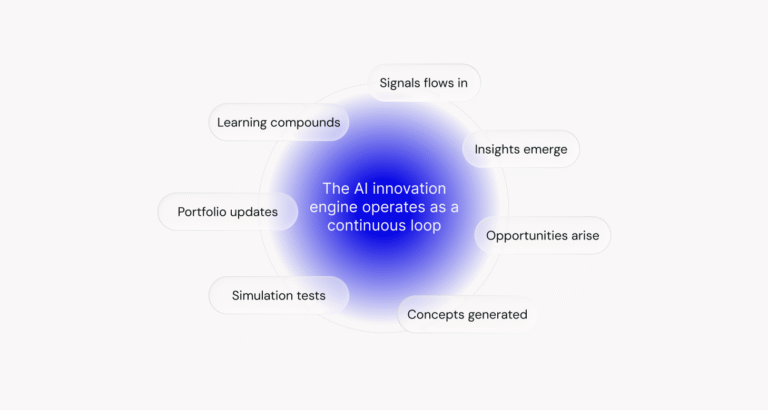 The AI innovation engine operates as a continuous loop

Signals flows in

Insights emerge

Opportunities arise

Concepts generated

Simulation tests

Portfolio updates

Learning compounds